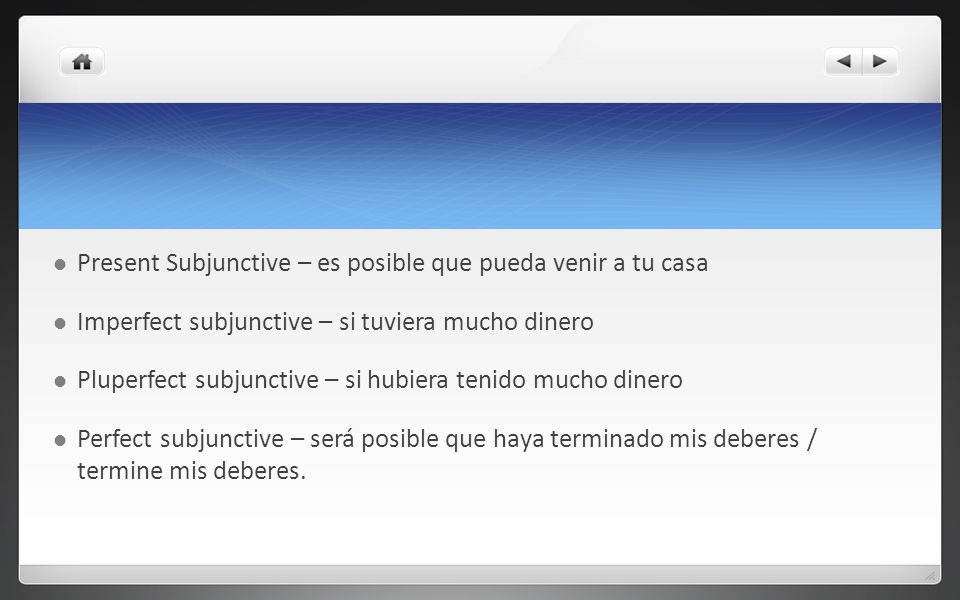 - Present Subjunctive – es posible que pueda venir a tu casa
- Imperfect subjunctive – si tuviera mucho dinero
- Pluperfect subjunctive – si hubiera tenido mucho dinero
- Perfect subjunctive – será posible que haya terminado mis deberes / termine mis deberes.